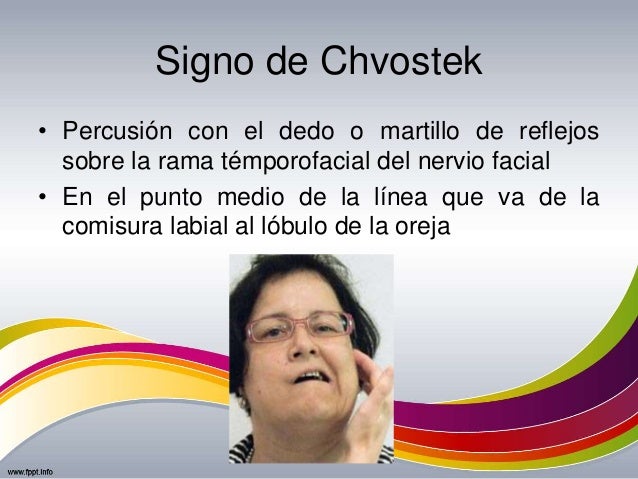 Signo de Chvostek

• Percusión con el dedo o martillo de reflejos sobre la rama témporofacial del nervio facial

• En el punto medio de la línea que va de la comisura labial al lóbulo de la oreja

www.fppt.info